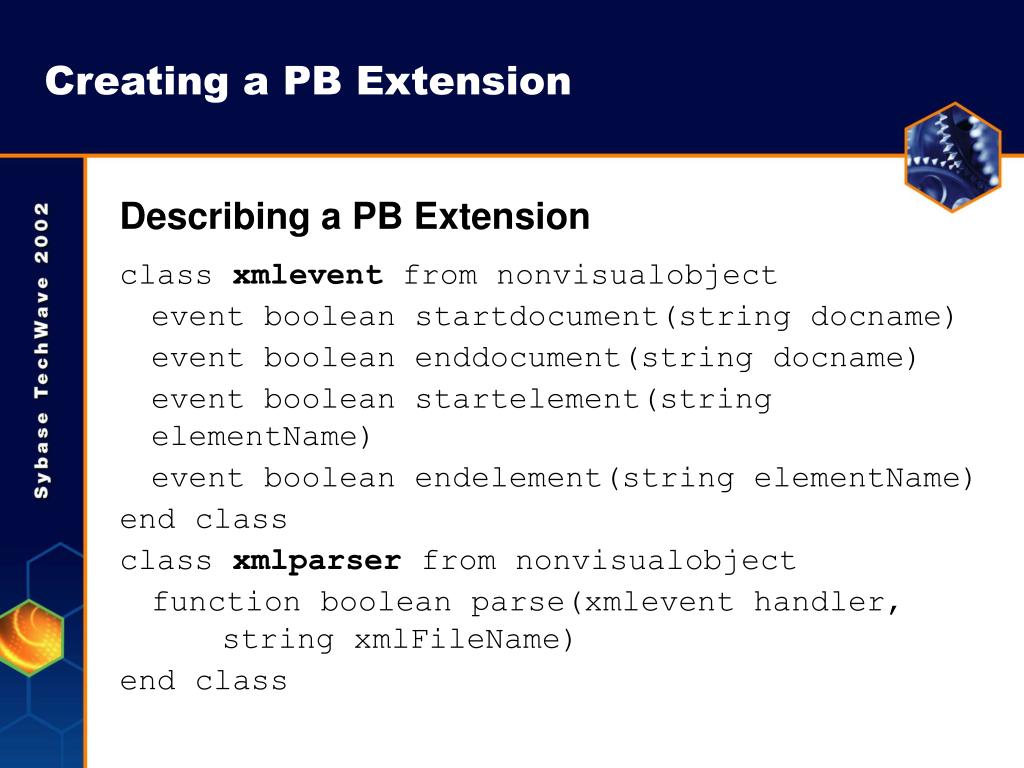 Creating a PB Extension

Sybase TechWave 2002

Describing a PB Extension

class xmlevent from nonvisualobject
event boolean startdocument(string docname)
event boolean enddocument(string docname)
event boolean startelement(string elementName)
event boolean endelement(string elementName)
end class
class xmlparser from nonvisualobject
function boolean parse(xmlevent handler, string xmlFileName)
end class